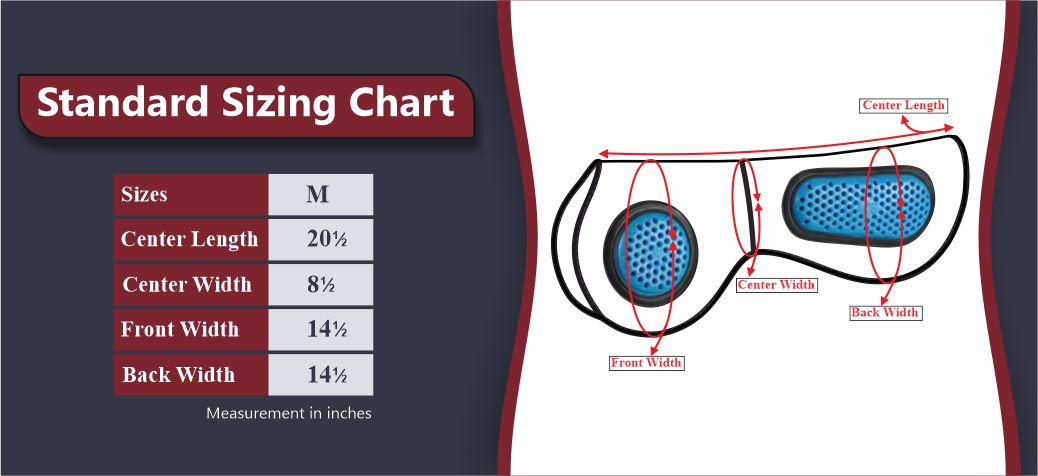 Standard Sizing Chart

| Sizes | M |
|---|---|
| Center Length | 20½ |
| Center Width | 8½ |
| Front Width | 14½ |
| Back Width | 14½ |

Measurement in inches

Center Length

Center Width

Back Width

Front Width